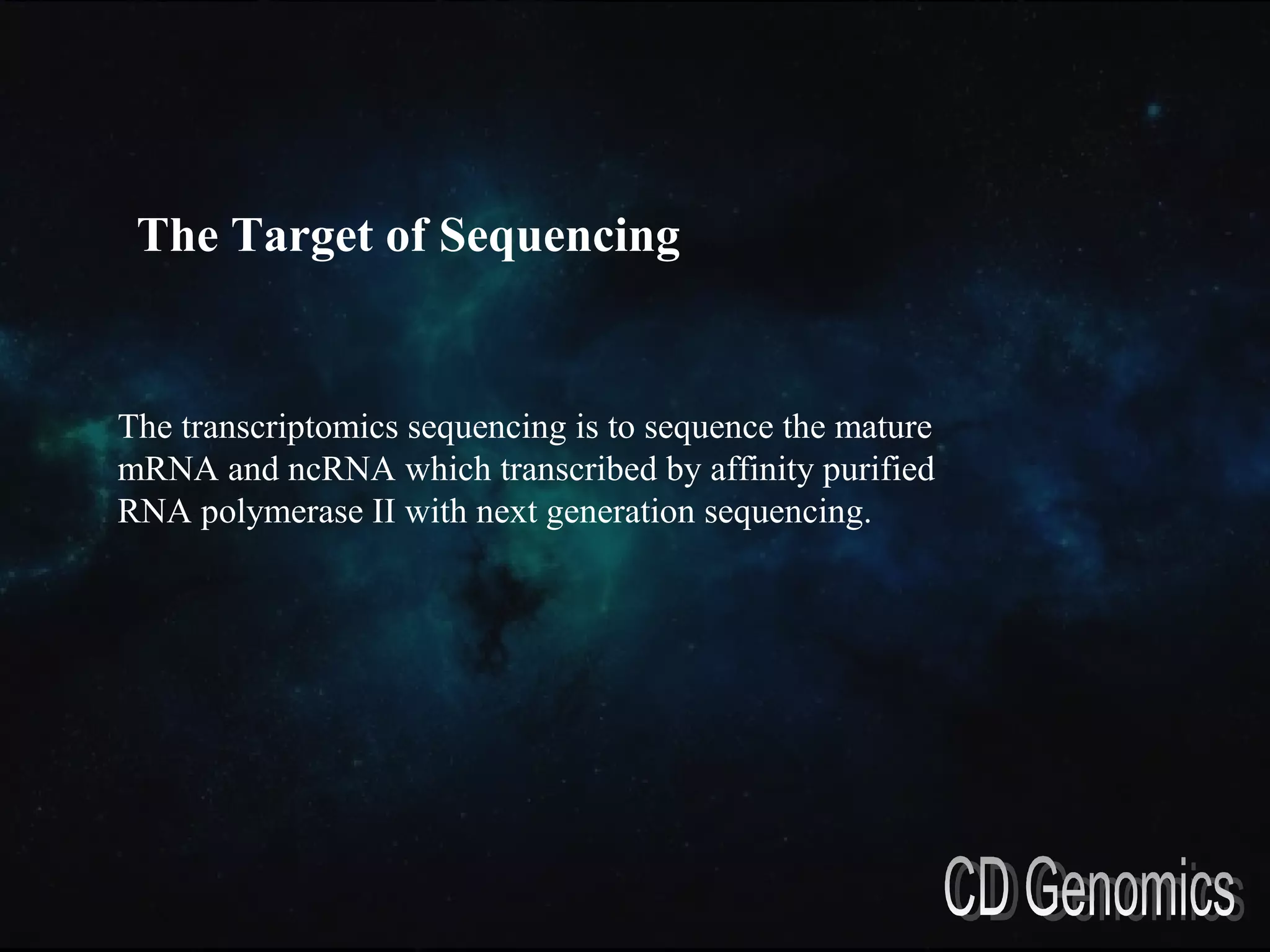 The Target of Sequencing

The transcriptomics sequencing is to sequence the mature mRNA and ncRNA which transcribed by affinity purified RNA polymerase II with next generation sequencing.

CD Genomics